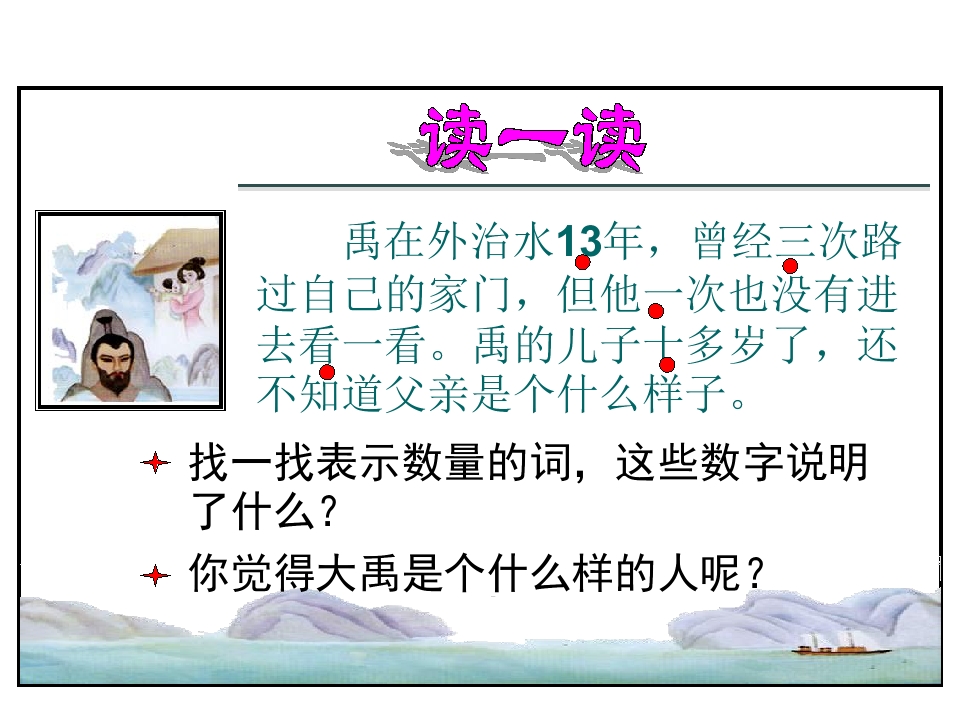 读一读

禹在外治水13年，曾经三次路过自己的家门，但他一次也没有进去看一看。禹的儿子十多岁了，还不知道父亲是个什么样子。

找一找表示数量的词，这些数字说明了什么？

你觉得大禹是个什么样的人呢？